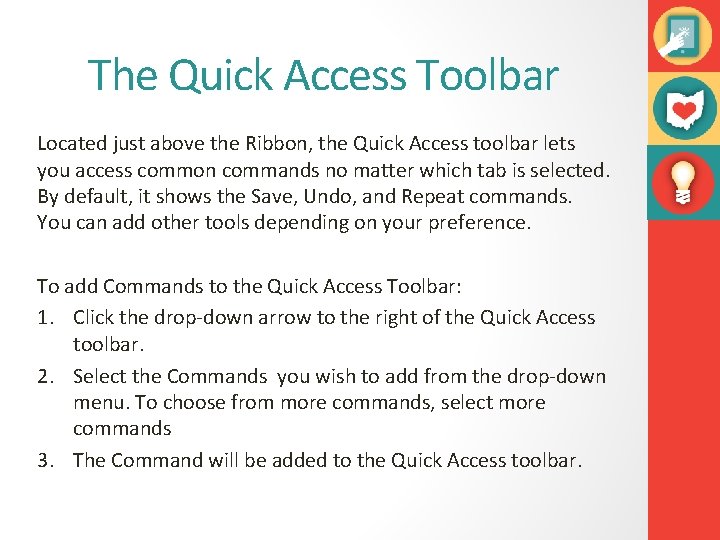 The Quick Access Toolbar

Located just above the Ribbon, the Quick Access toolbar lets you access common commands no matter which tab is selected. By default, it shows the Save, Undo, and Repeat commands. You can add other tools depending on your preference.

To add Commands to the Quick Access Toolbar:
1. Click the drop-down arrow to the right of the Quick Access toolbar.
2. Select the Commands you wish to add from the drop-down menu. To choose from more commands, select more commands
3. The Command will be added to the Quick Access toolbar.